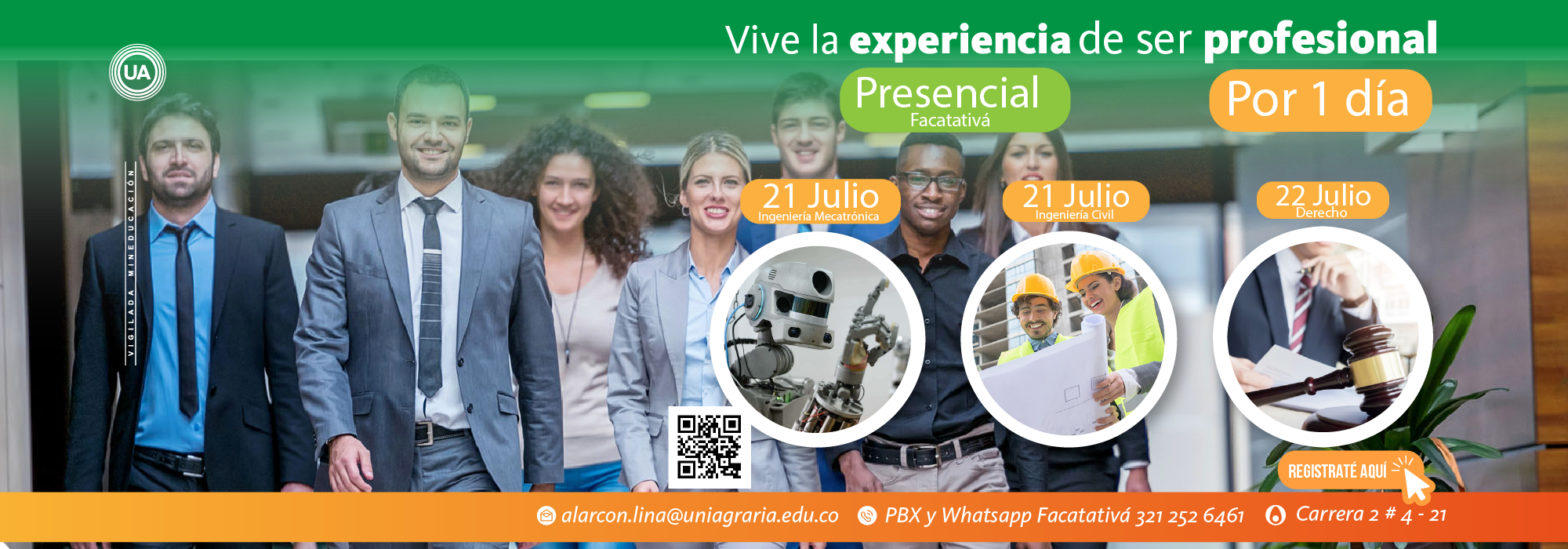 UA

VIGILADA MINEDUCACIÓN

Vive la experiencia de ser profesional

Presencial
Facatativá

Por 1 día

21 Julio
Ingeniería Mecatrónica

21 Julio
Ingeniería Civil

22 Julio
Derecho

REGISTRATÉ AQUÍ

alarcon.lina@uniagraria.edu.co PBX y Whatsapp Facatativá 321 252 6461 Carrera 2 # 4 - 21